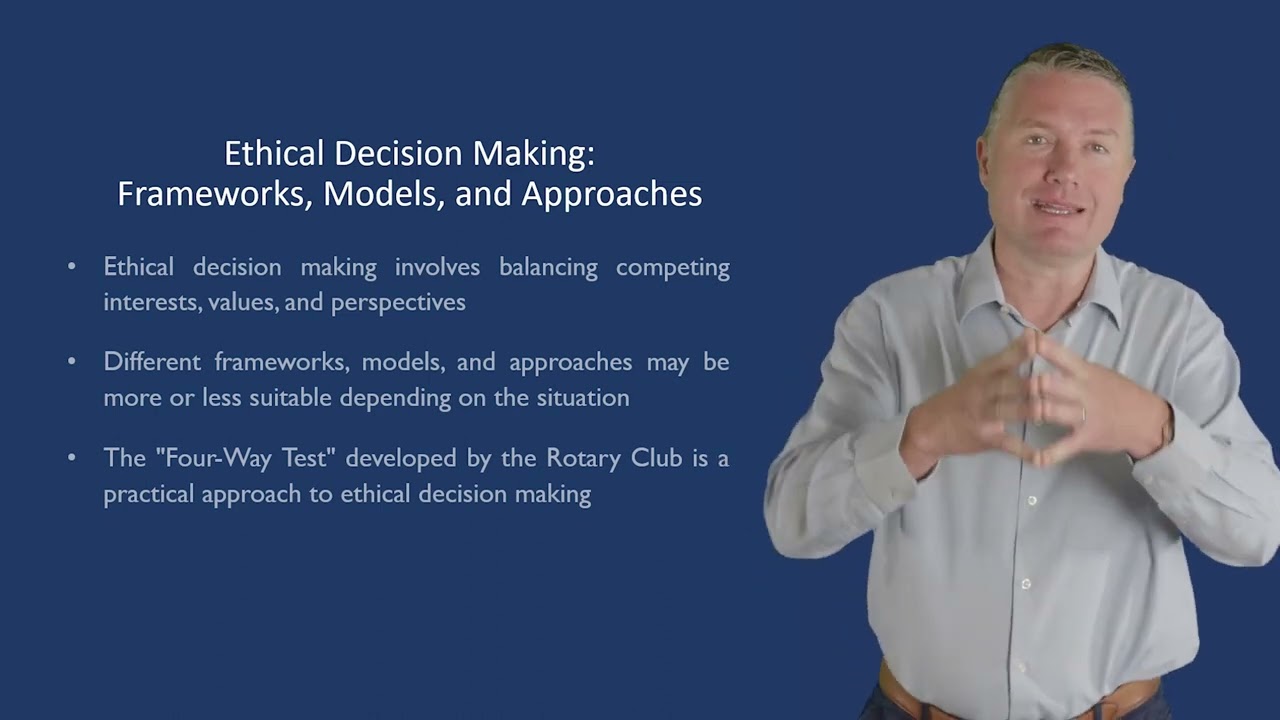 Ethical Decision Making:
Frameworks, Models, and Approaches

• Ethical decision making involves balancing competing interests, values, and perspectives

• Different frameworks, models, and approaches may be more or less suitable depending on the situation

• The "Four-Way Test" developed by the Rotary Club is a practical approach to ethical decision making